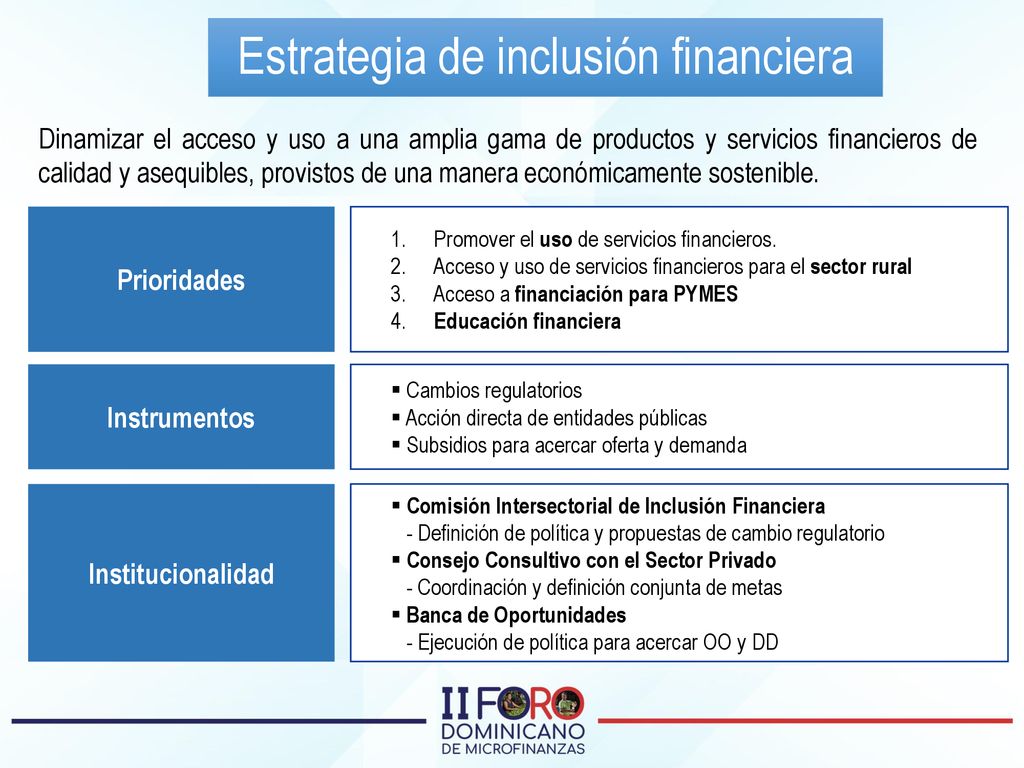 Estrategia de inclusión financiera

Dinamizar el acceso y uso a una amplia gama de productos y servicios financieros de calidad y asequibles, provistos de una manera económicamente sostenible.

Prioridades

1. Promover el uso de servicios financieros.
2. Acceso y uso de servicios financieros para el sector rural
3. Acceso a financiación para PYMES
4. Educación financiera

Instrumentos

▪ Cambios regulatorios
▪ Acción directa de entidades públicas
▪ Subsidios para acercar oferta y demanda

Institucionalidad

▪ Comisión Intersectorial de Inclusión Financiera
- Definición de política y propuestas de cambio regulatorio
▪ Consejo Consultivo con el Sector Privado
- Coordinación y definición conjunta de metas
▪ Banca de Oportunidades
- Ejecución de política para acercar OO y DD

II FORO DOMINICANO DE MICROFINANZAS